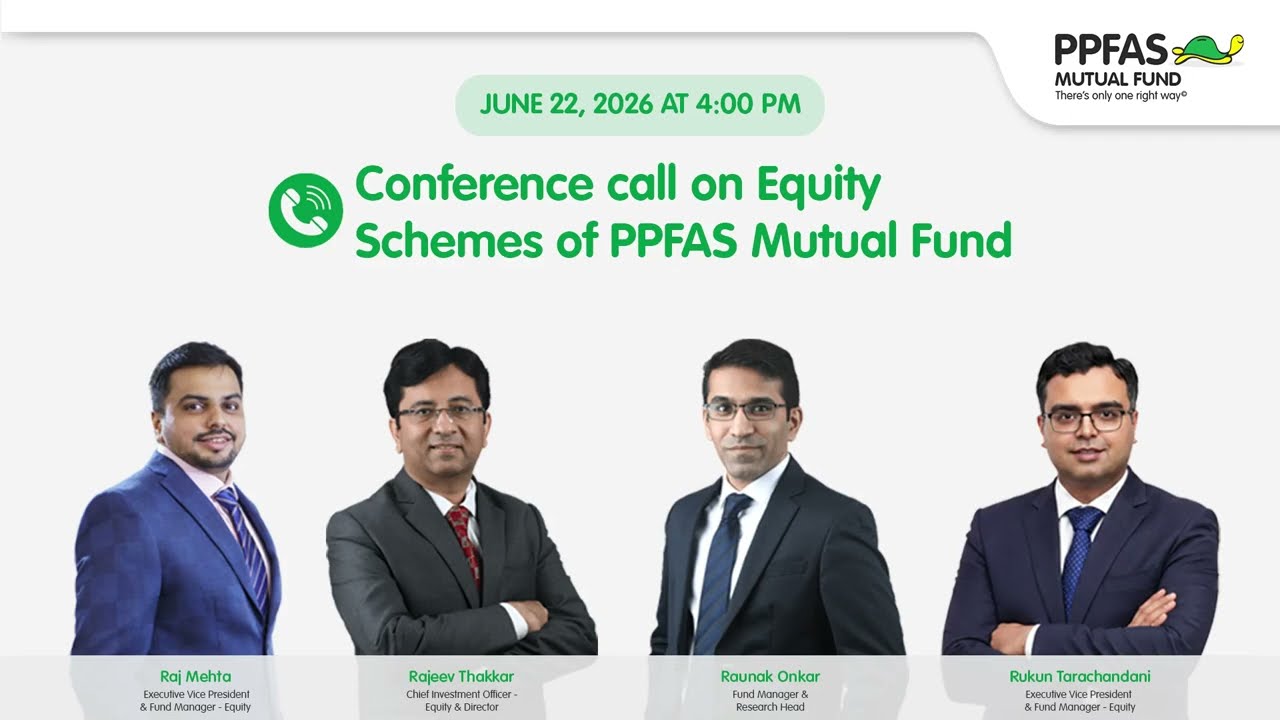 PPFAS
MUTUAL FUND
There's only one right way©

JUNE 22, 2026 AT 4:00 PM

Conference call on Equity Schemes of PPFAS Mutual Fund

Raj Mehta
Executive Vice President & Fund Manager - Equity

Rajeev Thakkar
Chief Investment Officer - Equity & Director

Raunak Onkar
Fund Manager & Research Head

Rukun Tarachandani
Executive Vice President & Fund Manager - Equity